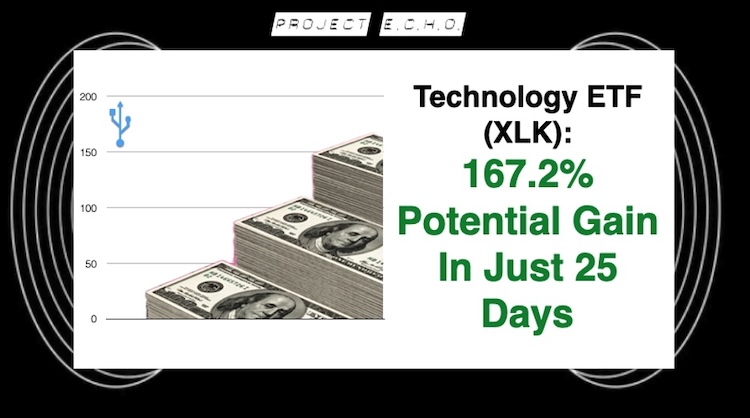 PROJECT E.C.H.O.

200
150
100
50
0

Technology ETF (XLK):
167.2% Potential Gain In Just 25 Days